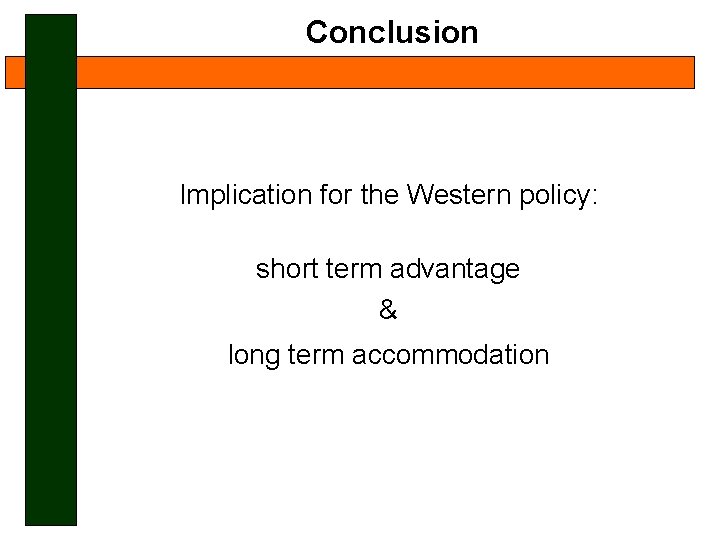 Conclusion

Implication for the Western policy:

short term advantage
&
long term accommodation